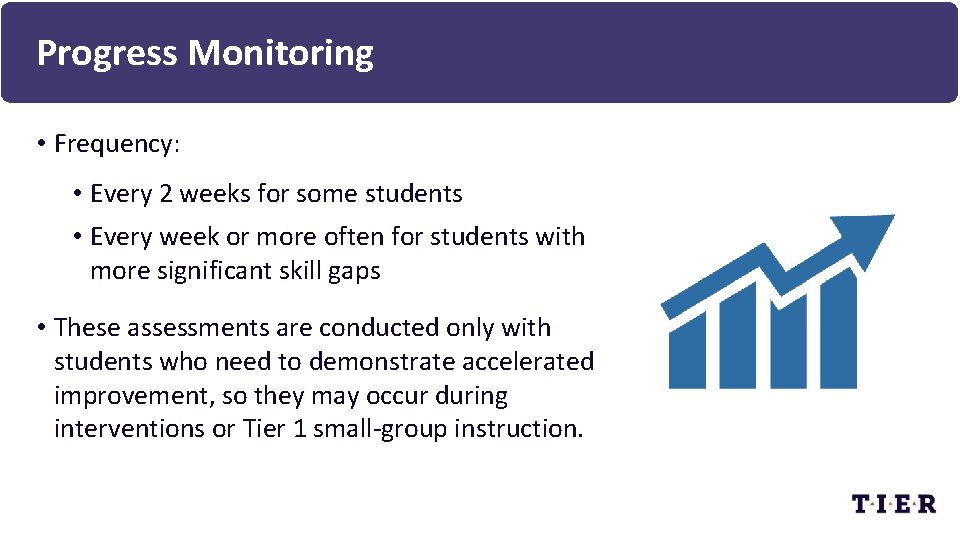 Progress Monitoring

• Frequency:

• Every 2 weeks for some students
• Every week or more often for students with more significant skill gaps

• These assessments are conducted only with students who need to demonstrate accelerated improvement, so they may occur during interventions or Tier 1 small-group instruction.

T·I·E·R